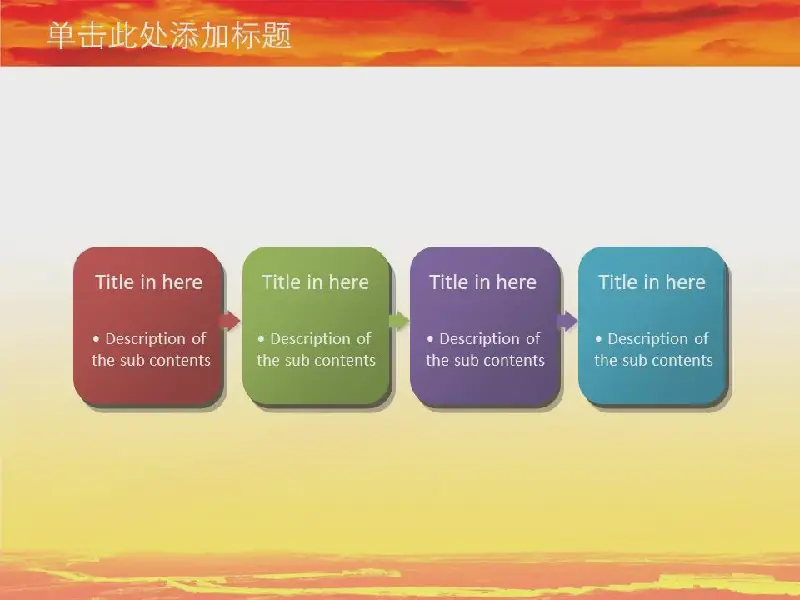 单击此处添加标题

Title in here

• Description of the sub contents

Title in here

• Description of the sub contents

Title in here

• Description of the sub contents

Title in here

• Description of the sub contents